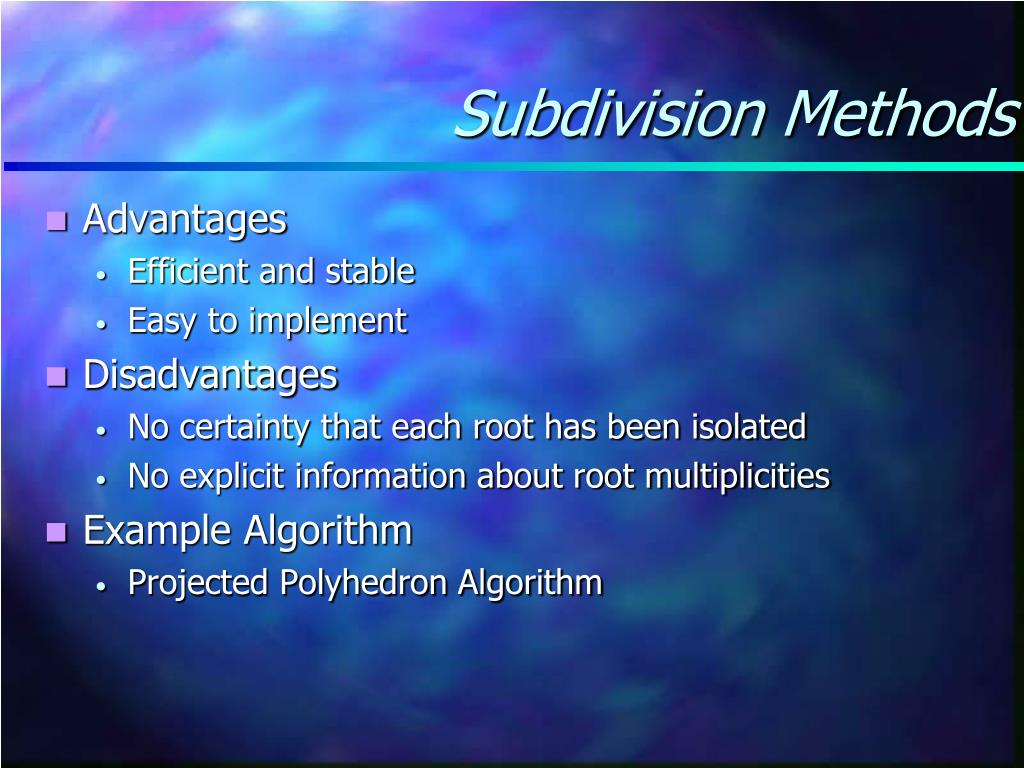 Subdivision Methods

- Advantages
  - Efficient and stable
  - Easy to implement
- Disadvantages
  - No certainty that each root has been isolated
  - No explicit information about root multiplicities
- Example Algorithm
  - Projected Polyhedron Algorithm